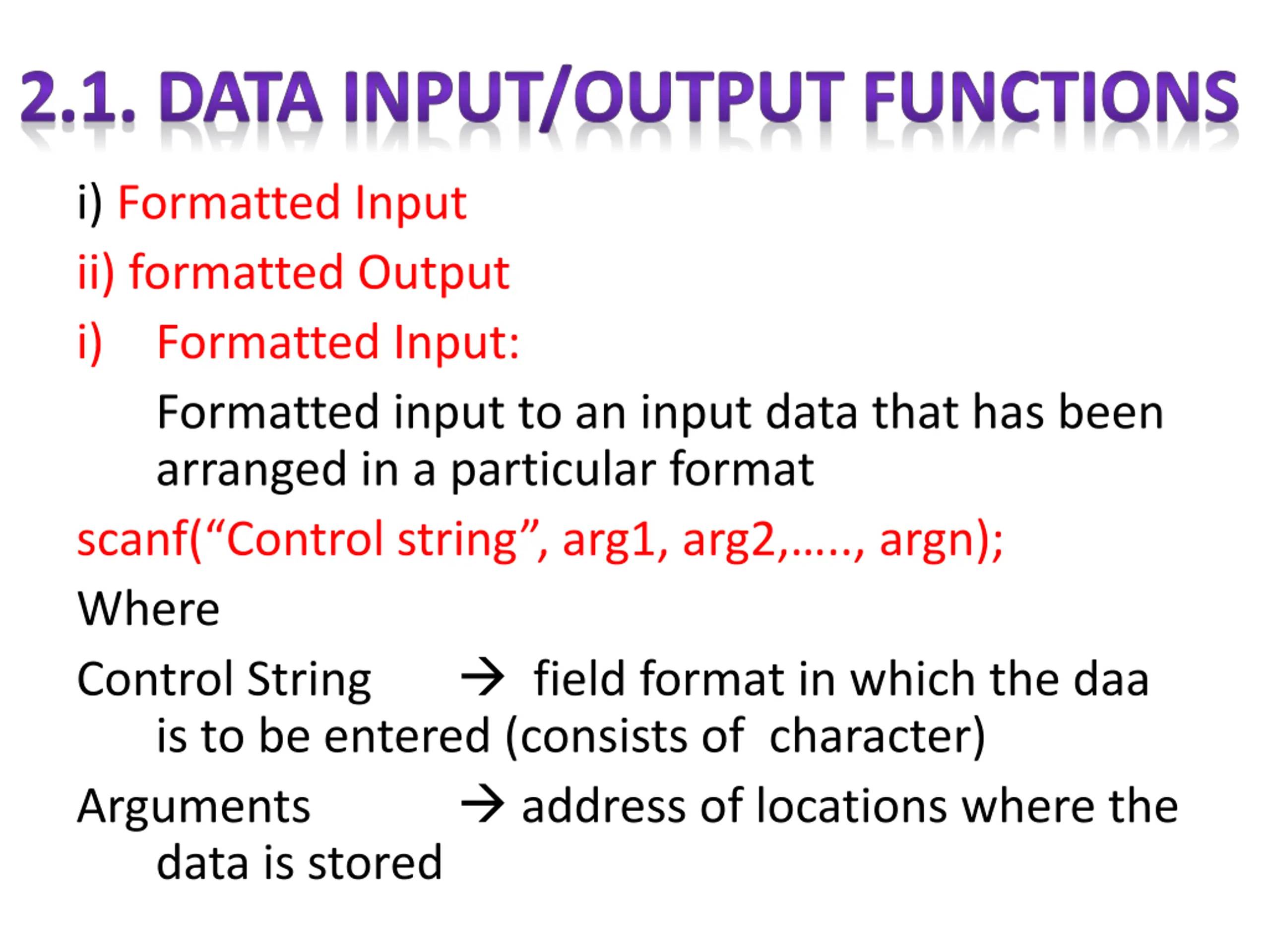 2.1. DATA INPUT/OUTPUT FUNCTIONS

i) Formatted Input

ii) formatted Output

i) Formatted Input:

Formatted input to an input data that has been arranged in a particular format

scanf(“Control string”, arg1, arg2,….., argn);

Where

Control String → field format in which the daa is to be entered (consists of character)

Arguments → address of locations where the data is stored